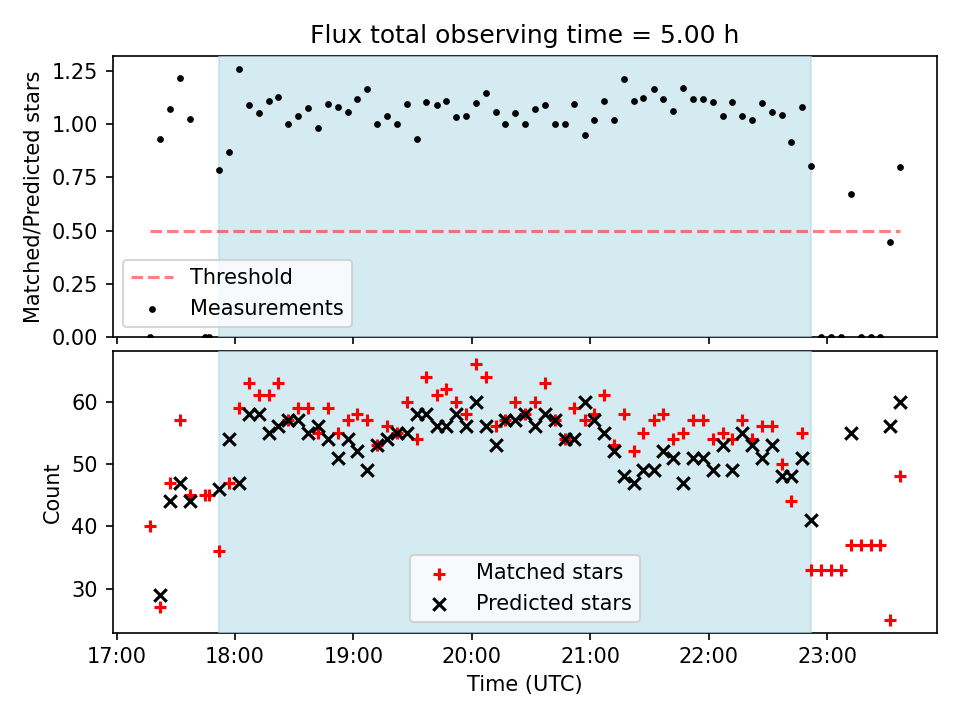 Flux total observing time = 5.00 h

Matched/Predicted stars

1.25
1.00
0.75
0.50
0.25
0.00

Threshold
Measurements

Count

60
50
40
30

Matched stars
Predicted stars

17:00 18:00 19:00 20:00 21:00 22:00 23:00

Time (UTC)